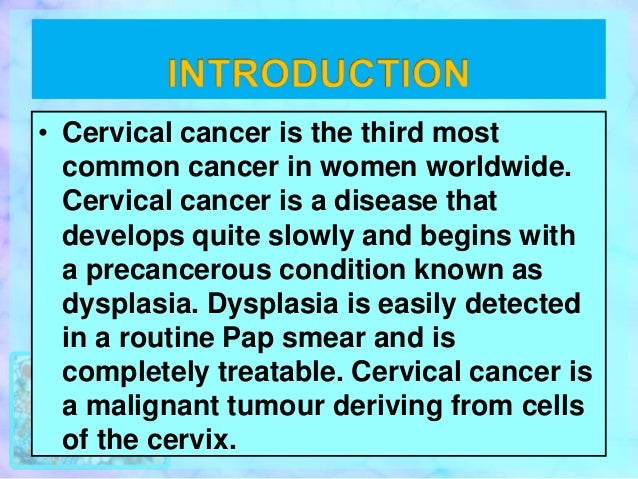 INTRODUCTION

• Cervical cancer is the third most common cancer in women worldwide. Cervical cancer is a disease that develops quite slowly and begins with a precancerous condition known as dysplasia. Dysplasia is easily detected in a routine Pap smear and is completely treatable. Cervical cancer is a malignant tumour deriving from cells of the cervix.